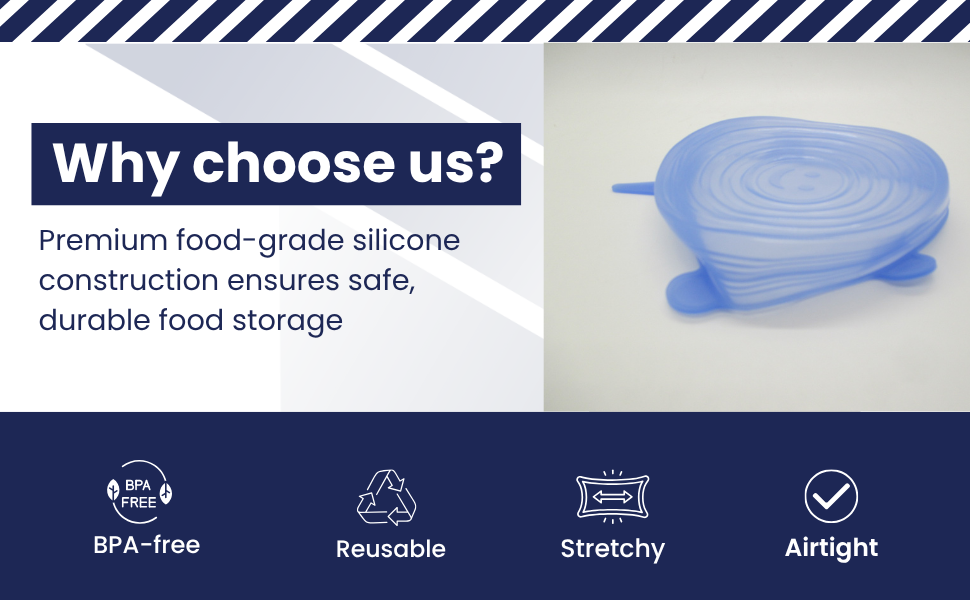 Why choose us?

Premium food-grade silicone construction ensures safe, durable food storage

BPA FREE

BPA-free

Reusable

Stretchy

Airtight